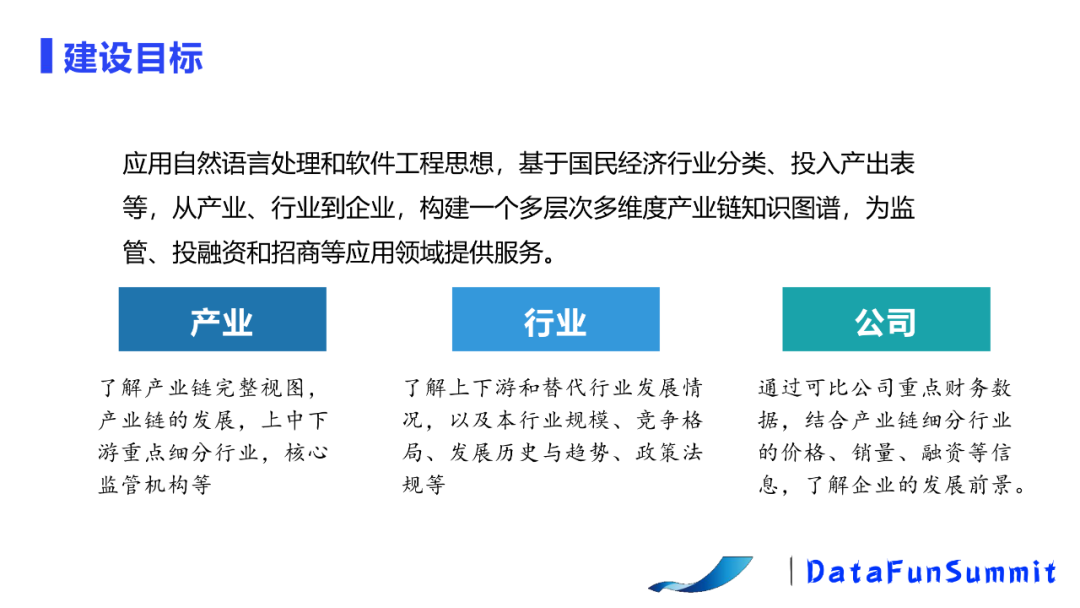 建设目标

应用自然语言处理和软件工程思想，基于国民经济行业分类、投入产出表等，从产业、行业到企业，构建一个多层次多维度产业链知识图谱，为监管、投融资和招商等应用领域提供服务。

产业

了解产业链完整视图，产业链的发展，上中下游重点细分行业，核心监管机构等

行业

了解上下游和替代行业发展情况，以及本行业规模、竞争格局、发展历史与趋势、政策法规等

公司

通过可比公司重点财务数据，结合产业链细分行业的价格、销量、融资等信息，了解企业的发展前景。

DataFunSummit